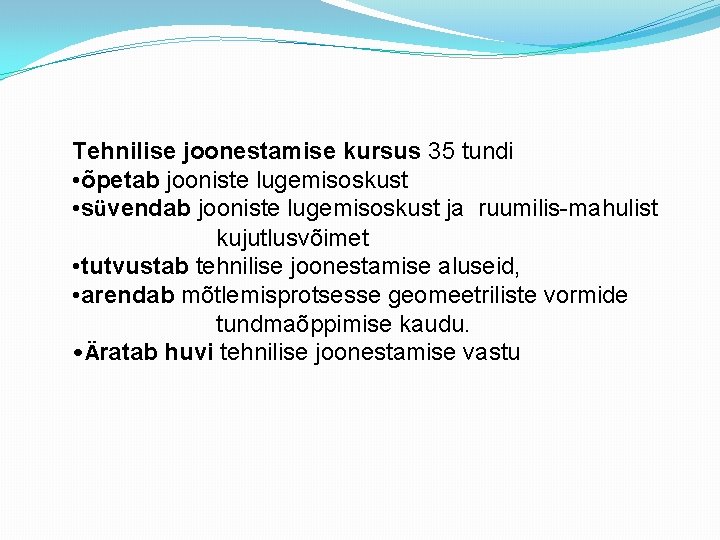 Tehnilise joonestamise kursus 35 tundi
•õpetab jooniste lugemisoskust
•süvendab jooniste lugemisoskust ja ruumilis-mahulist kujutlusvõimet
•tutvustab tehnilise joonestamise aluseid,
•arendab mõtlemisprotsesse geomeetriliste vormide tundmaõppimise kaudu.
•Äratab huvi tehnilise joonestamise vastu